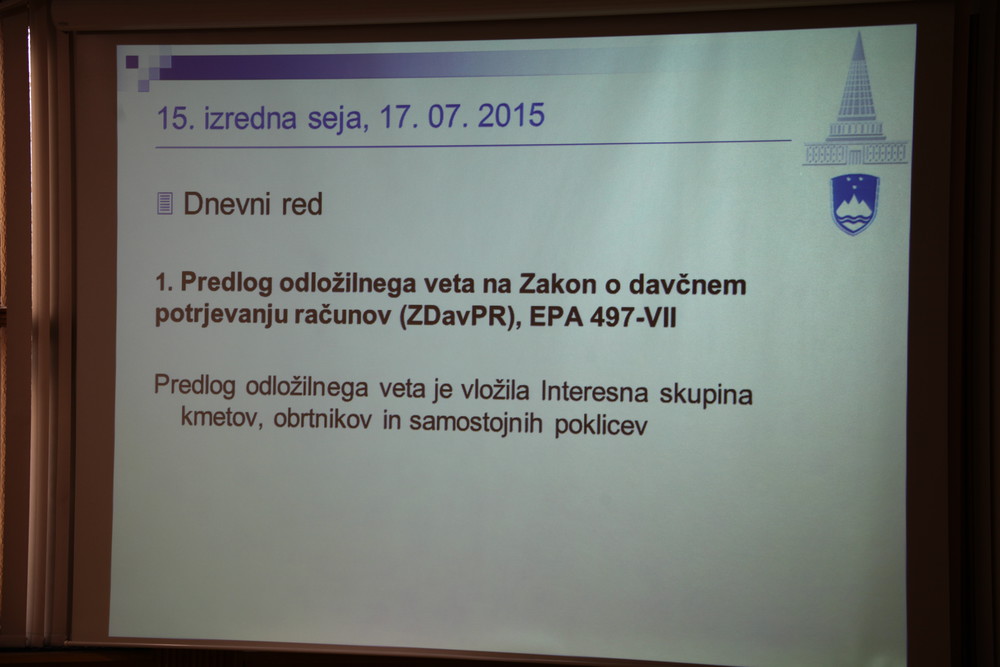 15. izredna seja, 17. 07. 2015

Dnevni red

1. Predlog odložilnega veta na Zakon o davčnem potrjevanju računov (ZDavPR), EPA 497-VII

Predlog odložilnega veta je vložila Interesna skupina kmetov, obrtnikov in samostojnih poklicev